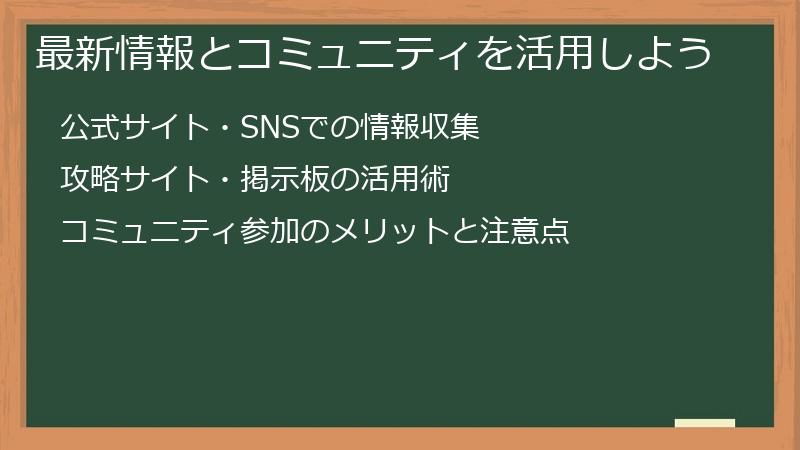 最新情報とコミュニティを活用しよう

公式サイト・SNSでの情報収集

攻略サイト・掲示板の活用術

コミュニティ参加のメリットと注意点